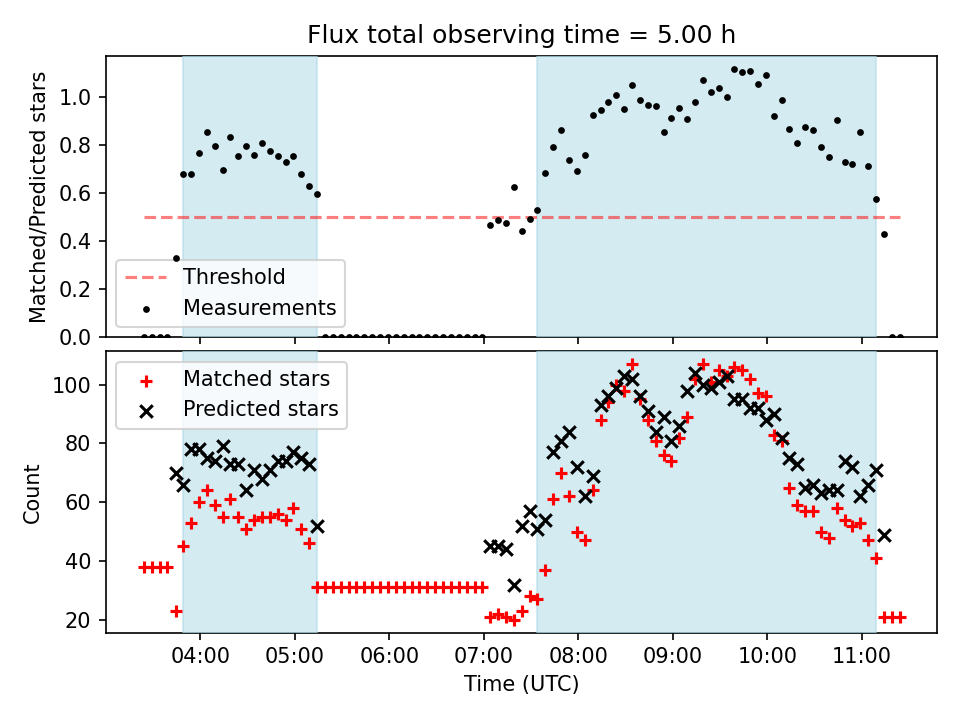 Flux total observing time = 5.00 h

Matched/Predicted stars

1.0
0.8
0.6
0.4
0.2
0.0

Threshold
Measurements

Count

100
80
60
40
20

Matched stars
Predicted stars

04:00
05:00
06:00
07:00
08:00
09:00
10:00
11:00

Time (UTC)